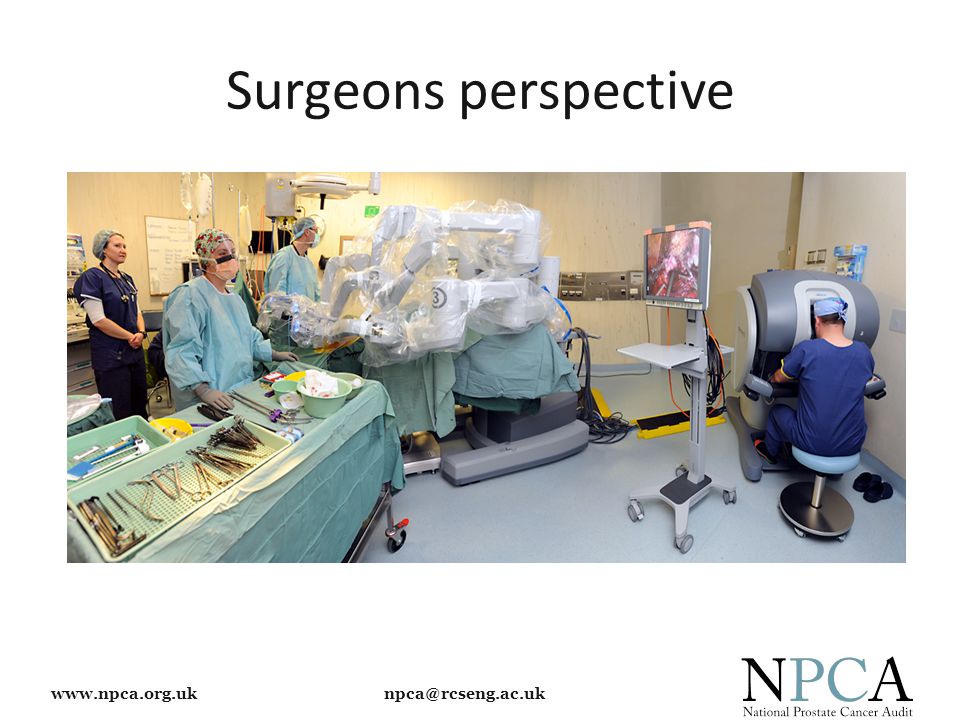 Surgeons perspective

3

www.npca.org.uk

npca@rcseng.ac.uk

NPCA
National Prostate Cancer Audit